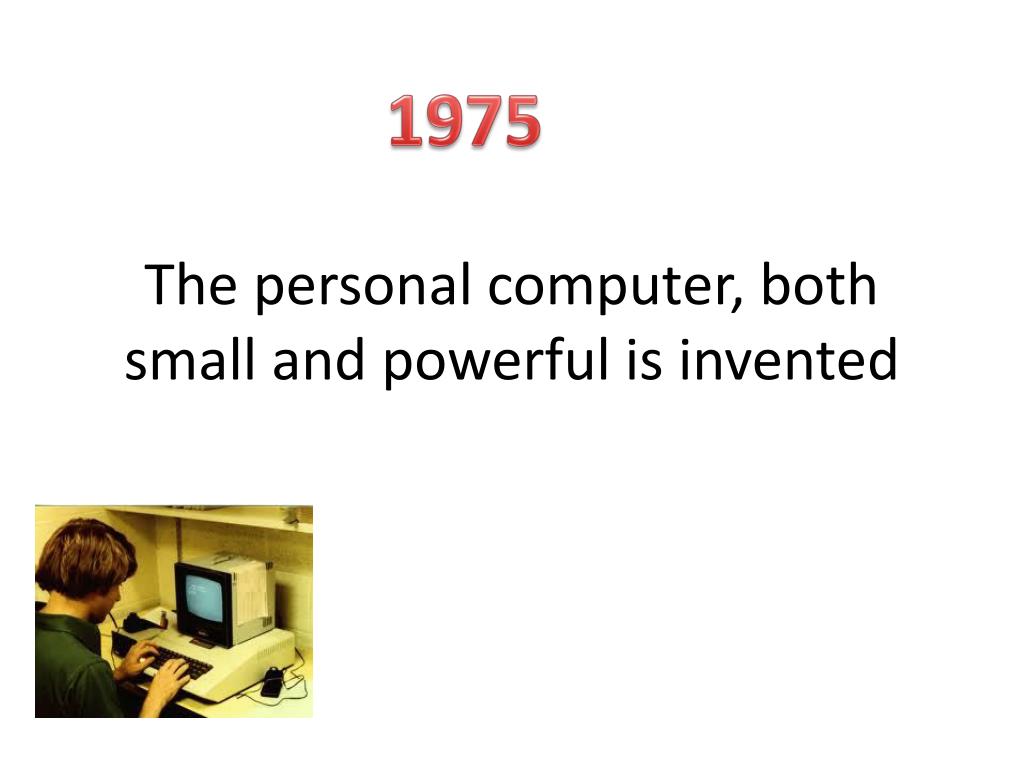 1975

The personal computer, both small and powerful is invented